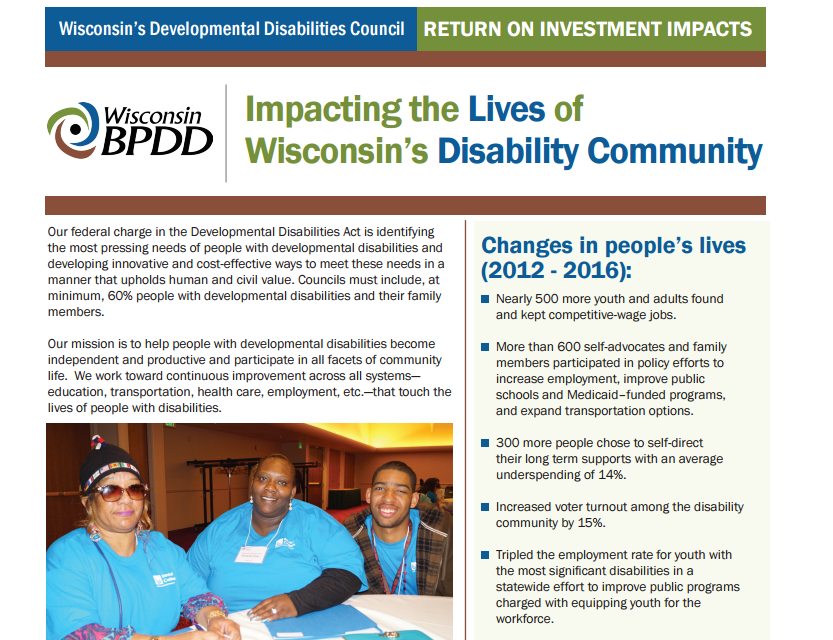 Wisconsin's Developmental Disabilities Council RETURN ON INVESTMENT IMPACTS

Wisconsin BPDD

Impacting the Lives of Wisconsin's Disability Community

Our federal charge in the Developmental Disabilities Act is identifying the most pressing needs of people with developmental disabilities and developing innovative and cost-effective ways to meet these needs in a manner that upholds human and civil value. Councils must include, at minimum, 60% people with developmental disabilities and their family members.

Our mission is to help people with developmental disabilities become independent and productive and participate in all facets of community life. We work toward continuous improvement across all systems—education, transportation, health care, employment, etc.—that touch the lives of people with disabilities.

Changes in people's lives (2012 - 2016):

Nearly 500 more youth and adults found and kept competitive-wage jobs.

More than 600 self-advocates and family members participated in policy efforts to increase employment, improve public schools and Medicaid–funded programs, and expand transportation options.

300 more people chose to self-direct their long term supports with an average underspending of 14%.

Increased voter turnout among the disability community by 15%.

Tripled the employment rate for youth with the most significant disabilities in a statewide effort to improve public programs charged with equipping youth for the workforce.